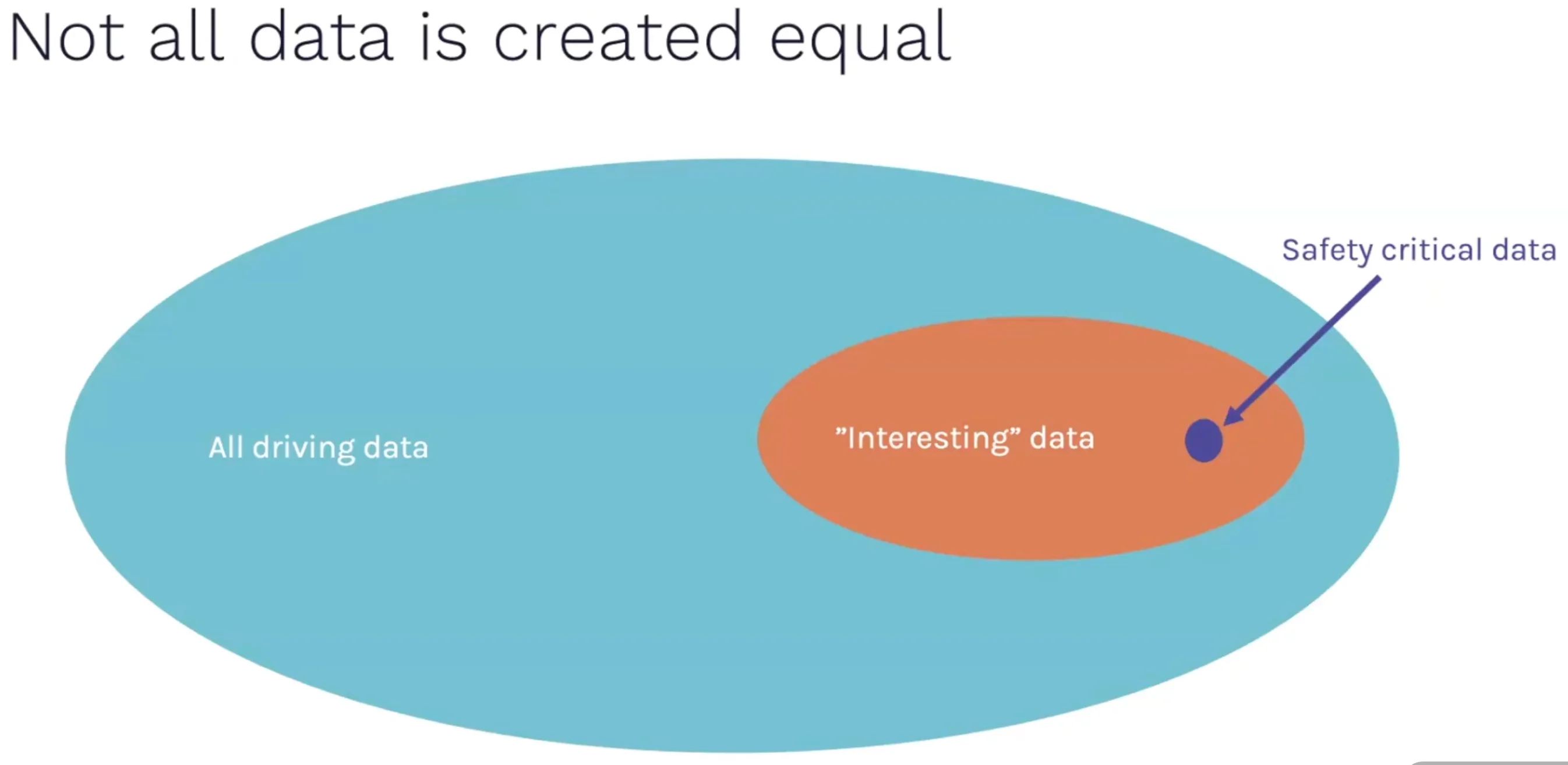 Not all data is created equal

Safety critical data

All driving data

”Interesting” data